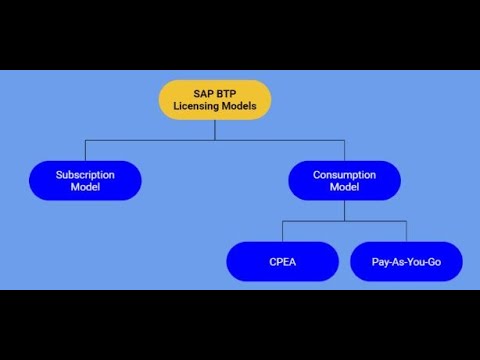 SAP BTP
Licensing Models

Subscription
Model

Consumption
Model

CPEA

Pay-As-You-Go